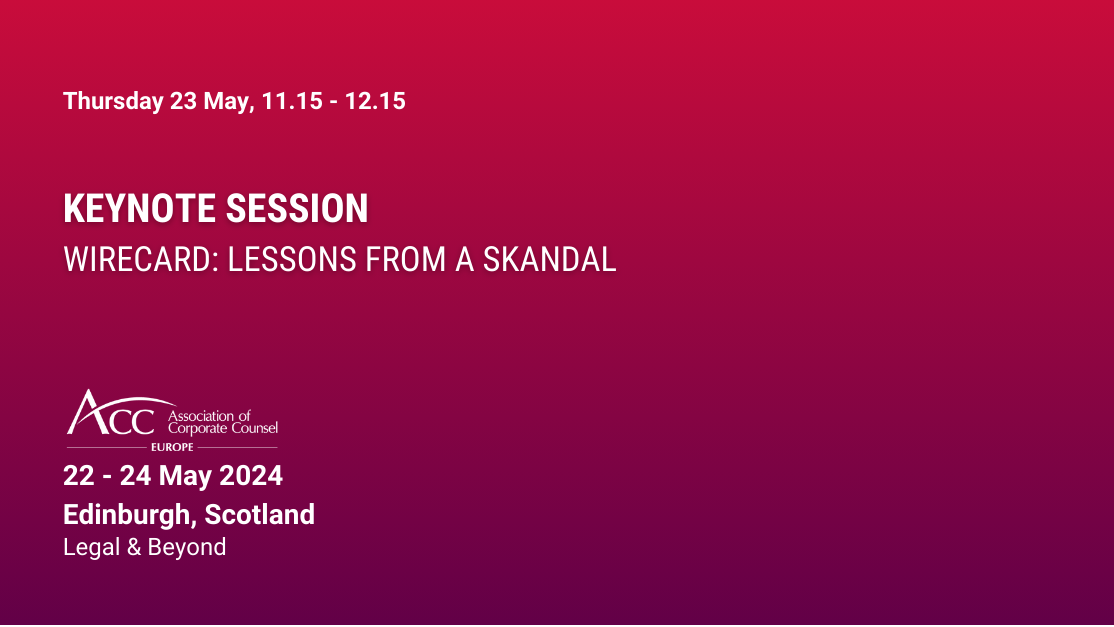 Thursday 23 May, 11.15 - 12.15

KEYNOTE SESSION
WIRECARD: LESSONS FROM A SKANDAL

ACC Association of Corporate Counsel
EUROPE

22 - 24 May 2024
Edinburgh, Scotland
Legal & Beyond